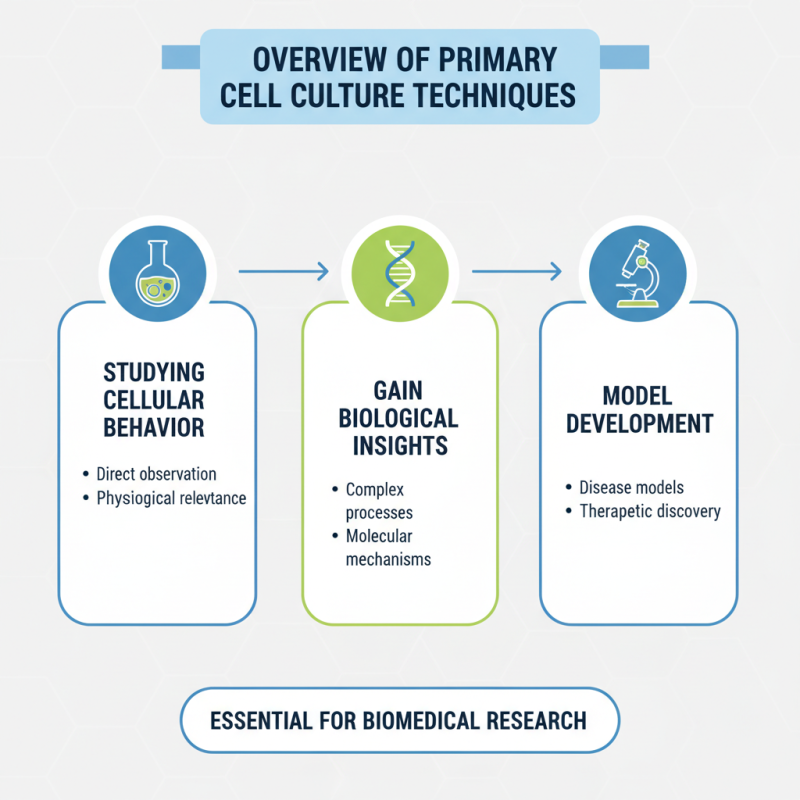 OVERVIEW OF PRIMARY CELL CULTURE TECHNIQUES

STUDYING CELLULAR BEHAVIOR

• Direct observation
• Physiogical relevtance

GAIN BIOLOGICAL INSIGHTS

• Complex processes
• Molecular mechanisms

MODEL DEVELOPMENT

• Disease models
• Therapetic discovery

ESSENTIAL FOR BIOMEDICAL RESEARCH